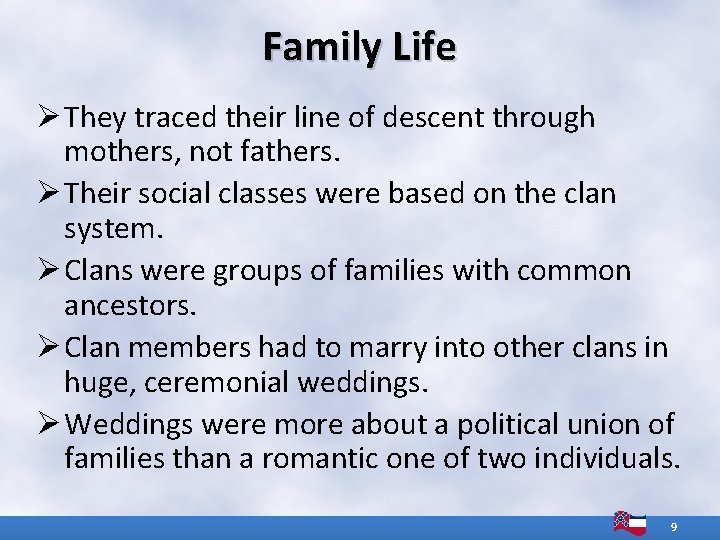 Family Life

➢ They traced their line of descent through mothers, not fathers.

➢ Their social classes were based on the clan system.

➢ Clans were groups of families with common ancestors.

➢ Clan members had to marry into other clans in huge, ceremonial weddings.

➢ Weddings were more about a political union of families than a romantic one of two individuals.

9